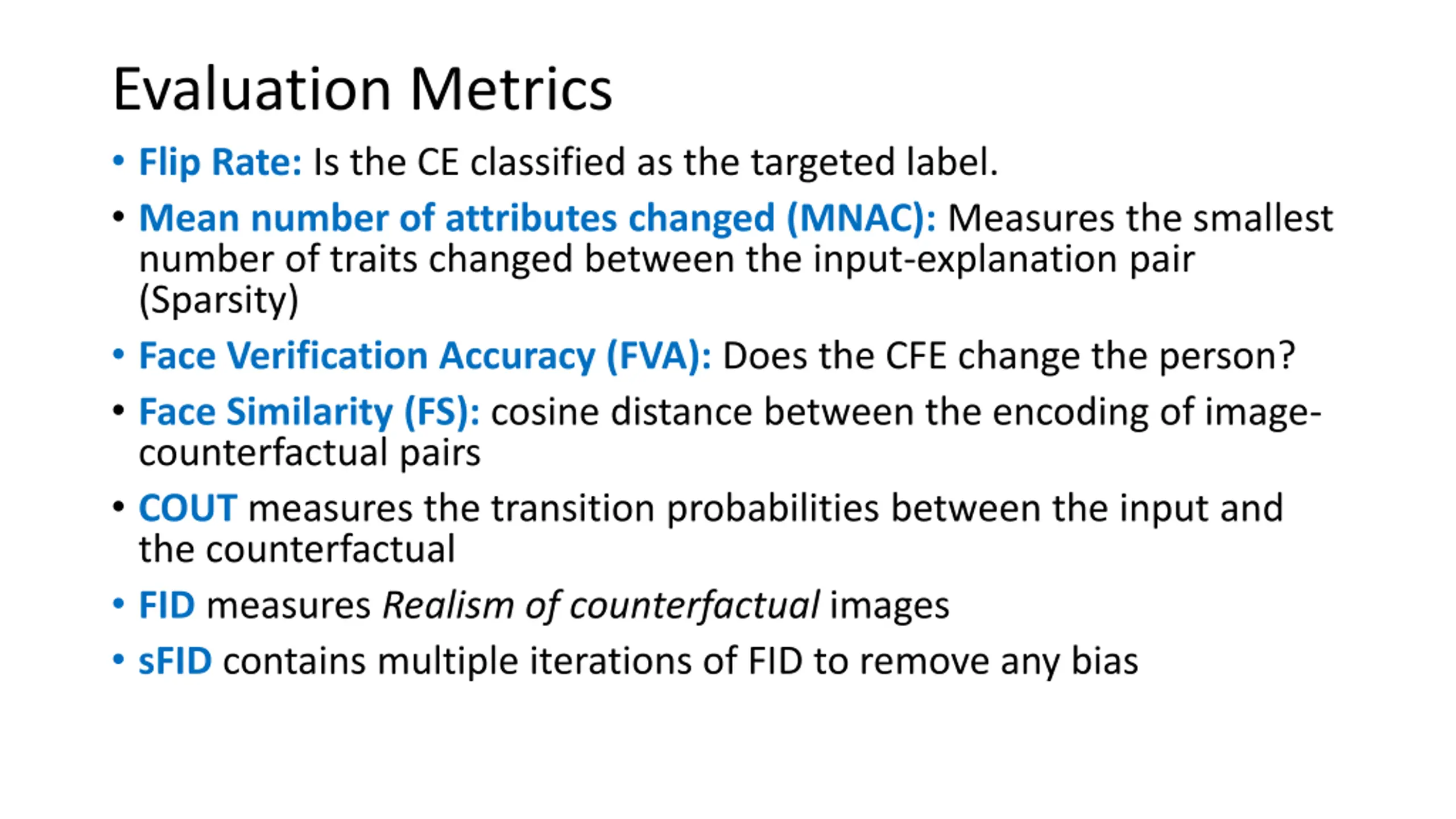 Evaluation Metrics

• Flip Rate: Is the CE classified as the targeted label.
• Mean number of attributes changed (MNAC): Measures the smallest number of traits changed between the input-explanation pair (Sparsity)
• Face Verification Accuracy (FVA): Does the CFE change the person?
• Face Similarity (FS): cosine distance between the encoding of image-counterfactual pairs
• COUT measures the transition probabilities between the input and the counterfactual
• FID measures Realism of counterfactual images
• sFID contains multiple iterations of FID to remove any bias